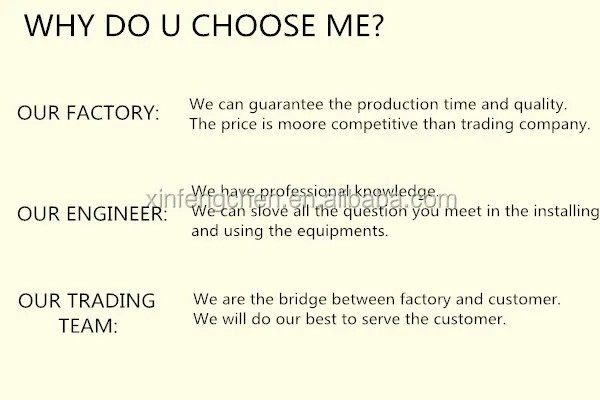 WHY DO U CHOOSE ME?

OUR FACTORY:

We can guarantee the production time and quality. The price is moore competitive than trading company.

OUR ENGINEER:

We have professional knowledge. We can slove all the question you meet in the installing and using the equipments.

xinfengchen.en.alibaba.com

OUR TRADING TEAM:

We are the bridge between factory and customer. We will do our best to serve the customer.